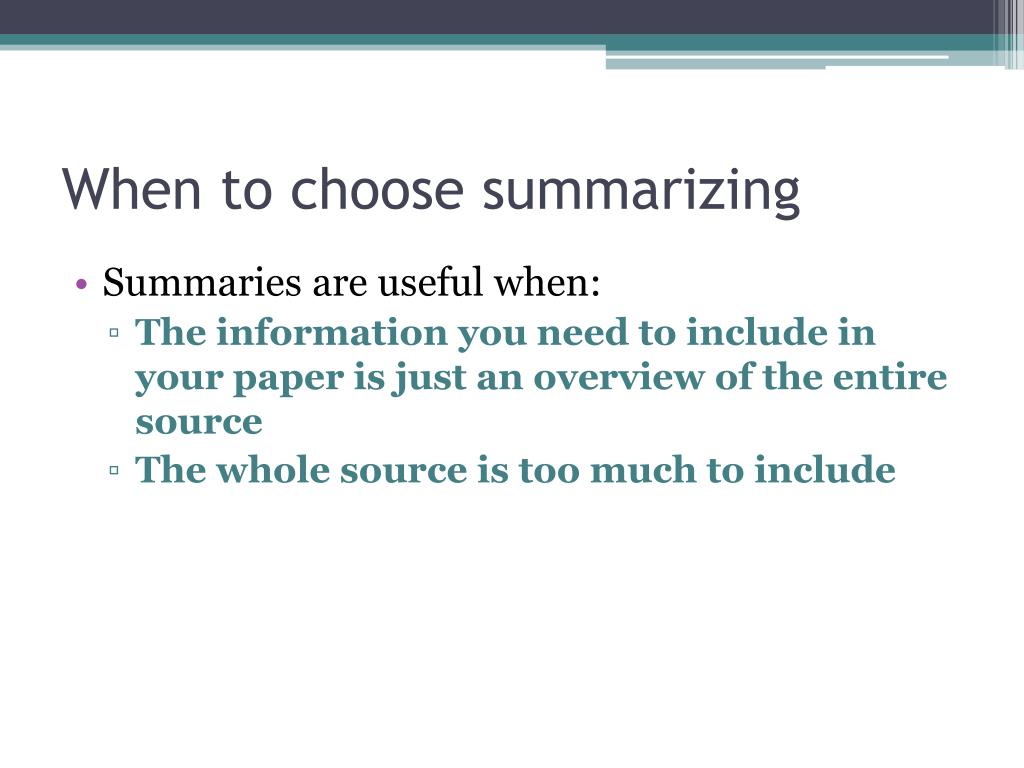 When to choose summarizing

• Summaries are useful when:
 ▫ The information you need to include in your paper is just an overview of the entire source
 ▫ The whole source is too much to include